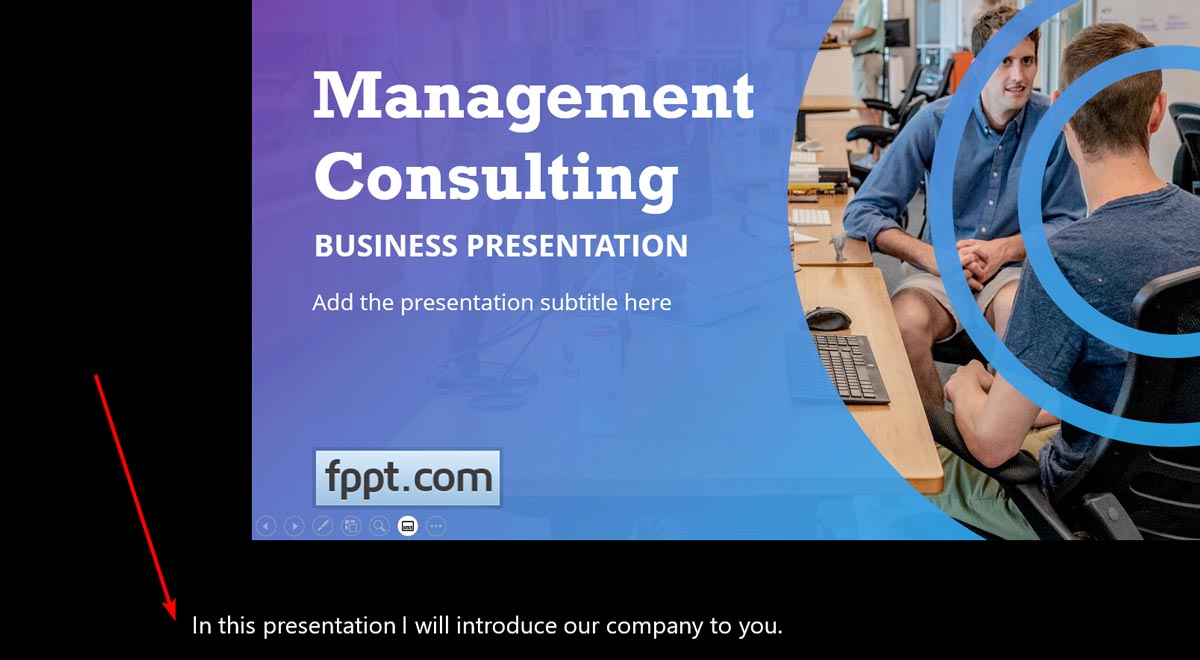 Management Consulting

BUSINESS PRESENTATION

Add the presentation subtitle here

fppt.com

In this presentation I will introduce our company to you.